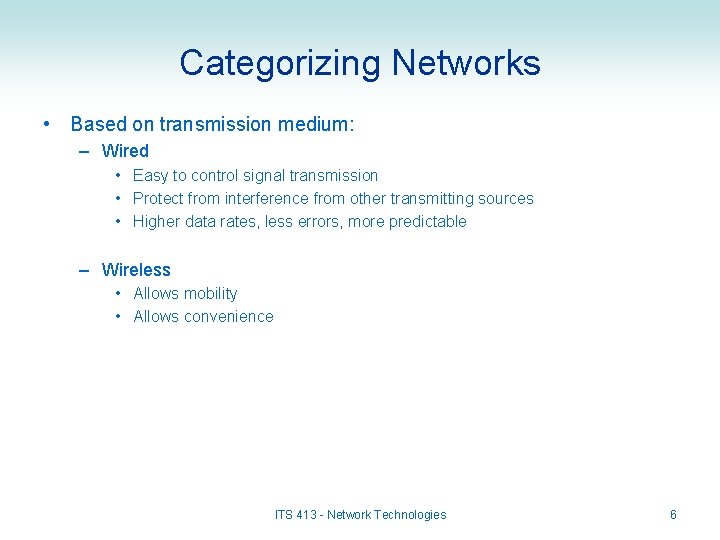 Categorizing Networks

• Based on transmission medium:
  – Wired
    • Easy to control signal transmission
    • Protect from interference from other transmitting sources
    • Higher data rates, less errors, more predictable

  – Wireless
    • Allows mobility
    • Allows convenience

ITS 413 - Network Technologies

6